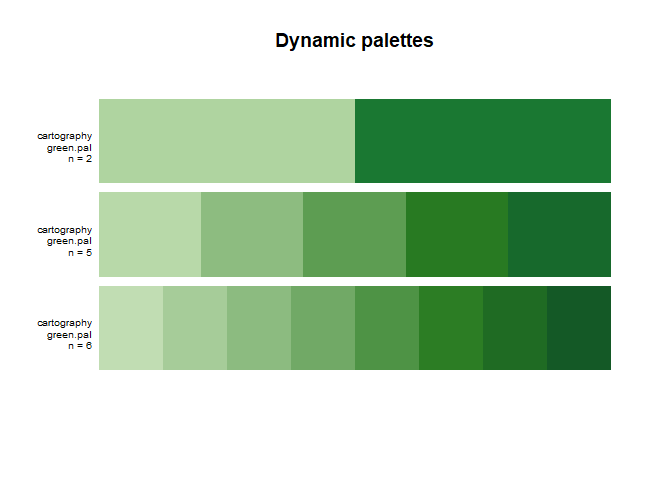 Dynamic palettes

cartography
green.pal
n = 2

cartography
green.pal
n = 5

cartography
green.pal
n = 6